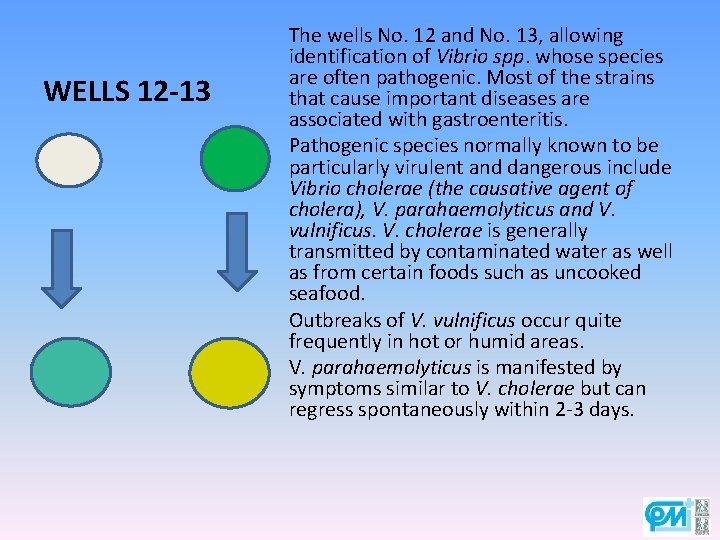 WELLS 12-13

The wells No. 12 and No. 13, allowing identification of Vibrio spp. whose species are often pathogenic. Most of the strains that cause important diseases are associated with gastroenteritis.

Pathogenic species normally known to be particularly virulent and dangerous include Vibrio cholerae (the causative agent of cholera), V. parahaemolyticus and V. vulnificus. V. cholerae is generally transmitted by contaminated water as well as from certain foods such as uncooked seafood.

Outbreaks of V. vulnificus occur quite frequently in hot or humid areas.

V. parahaemolyticus is manifested by symptoms similar to V. cholerae but can regress spontaneously within 2-3 days.

PM